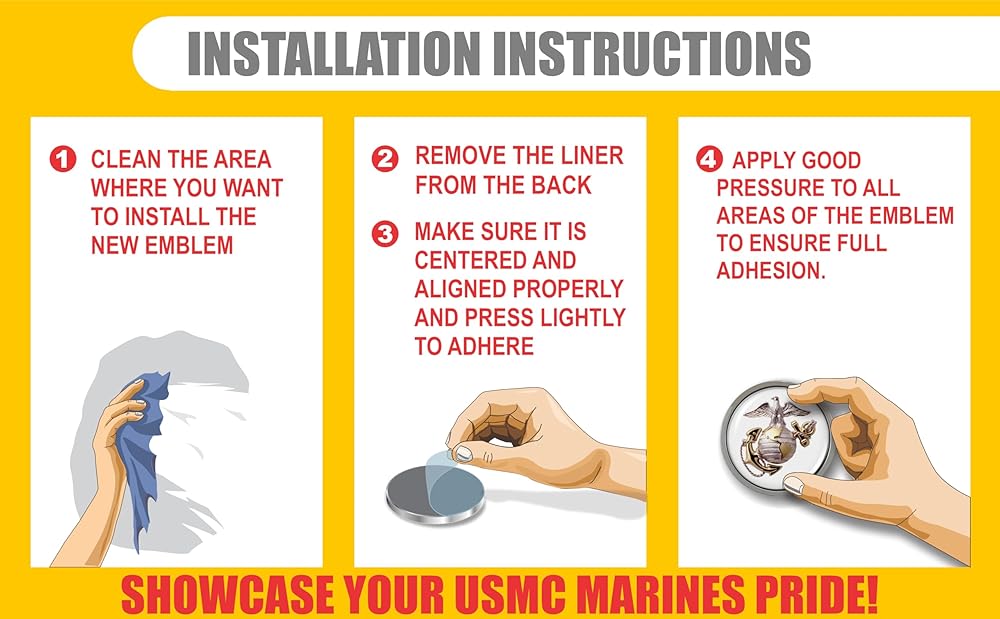 INSTALLATION INSTRUCTIONS

1 CLEAN THE AREA WHERE YOU WANT TO INSTALL THE NEW EMBLEM

2 REMOVE THE LINER FROM THE BACK

3 MAKE SURE IT IS CENTERED AND ALIGNED PROPERLY AND PRESS LIGHTLY TO ADHERE

4 APPLY GOOD PRESSURE TO ALL AREAS OF THE EMBLEM TO ENSURE FULL ADHESION.

SHOWCASE YOUR USMC MARINES PRIDE!